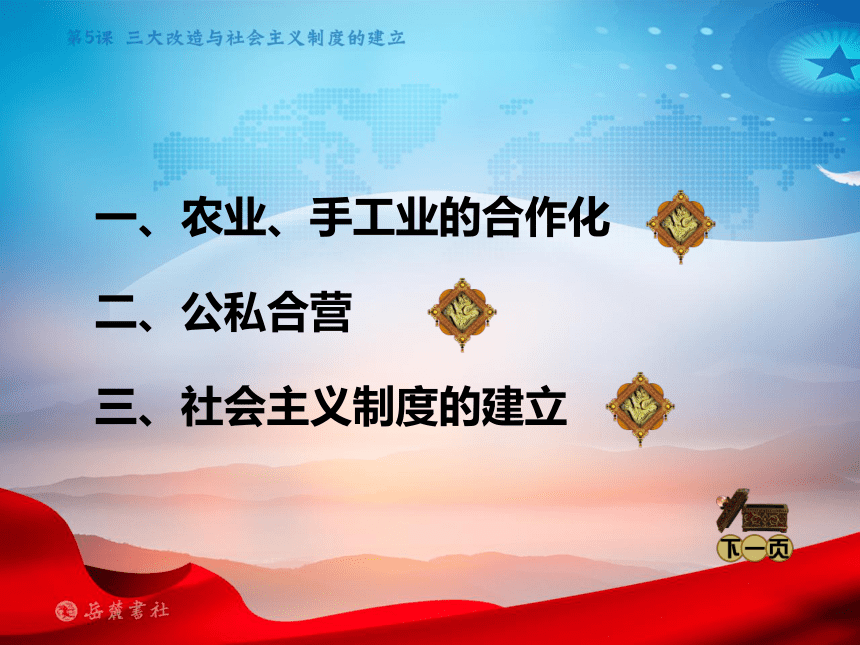 第5课 三大改造与社会主义制度的建立

一、农业、手工业的合作化

二、公私合营

三、社会主义制度的建立

下一页

岳麓書社